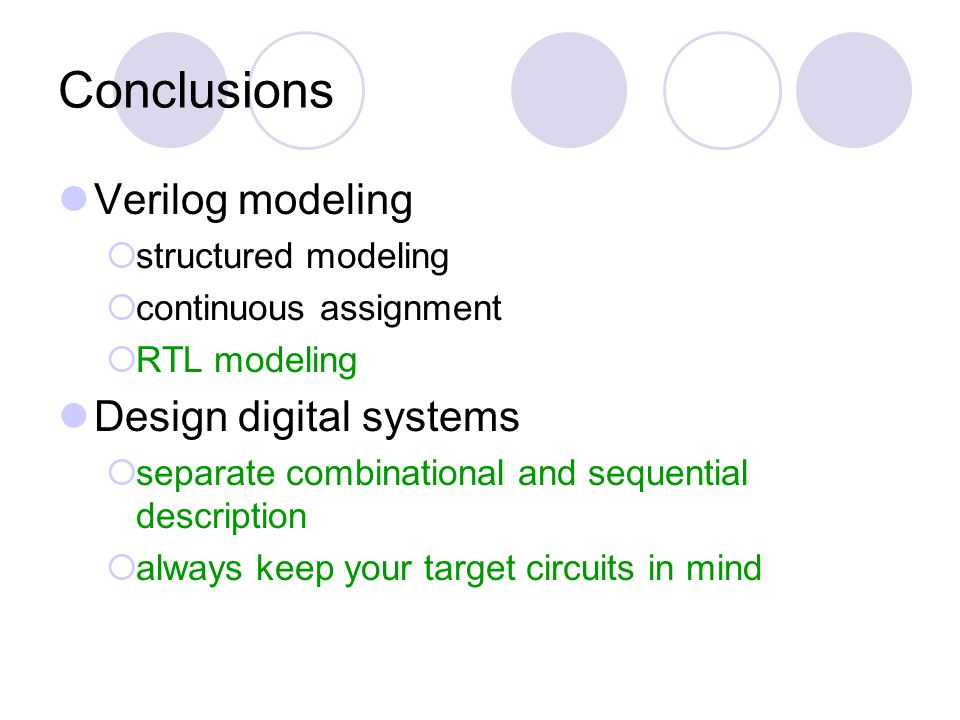 Conclusions

Verilog modeling

structured modeling

continuous assignment

RTL modeling

Design digital systems

separate combinational and sequential description

always keep your target circuits in mind